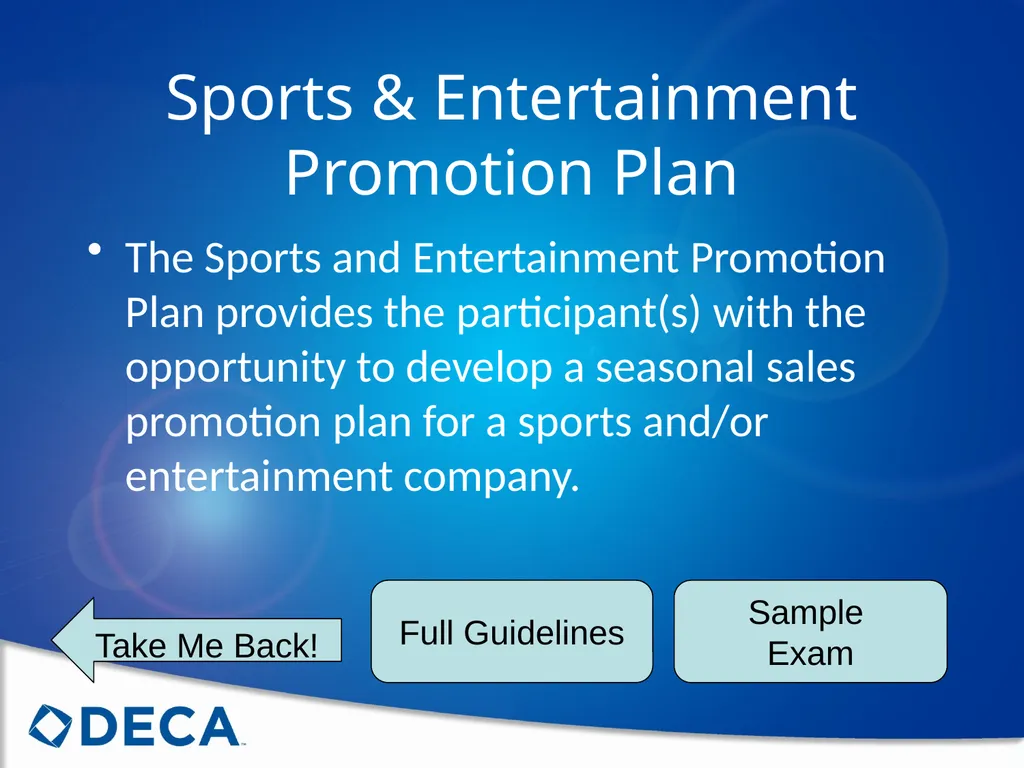 Sports & Entertainment Promotion Plan

• The Sports and Entertainment Promotion Plan provides the participant(s) with the opportunity to develop a seasonal sales promotion plan for a sports and/or entertainment company.

Take Me Back!

Full Guidelines

Sample Exam

DECA